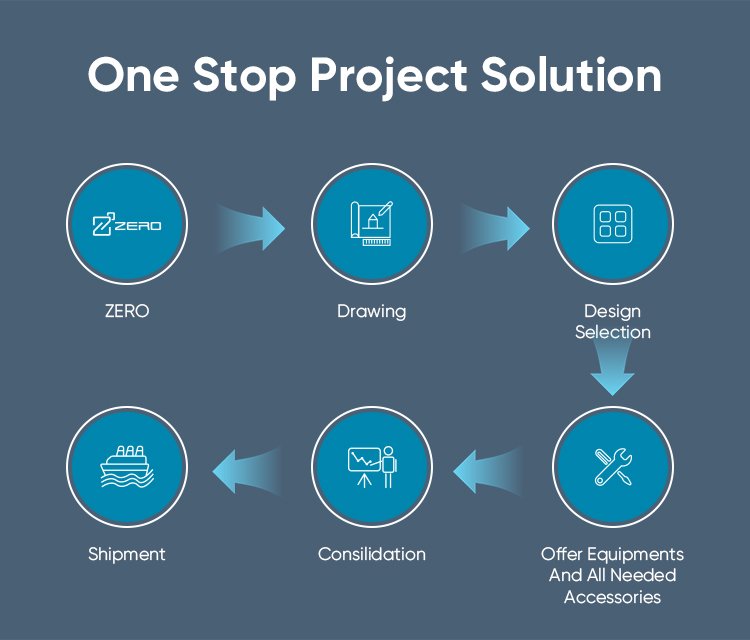 One Stop Project Solution

ZERO

ZERO

Drawing

Design Selection

Offer Equipments And All Needed Accessories

Consilidation

Shipment